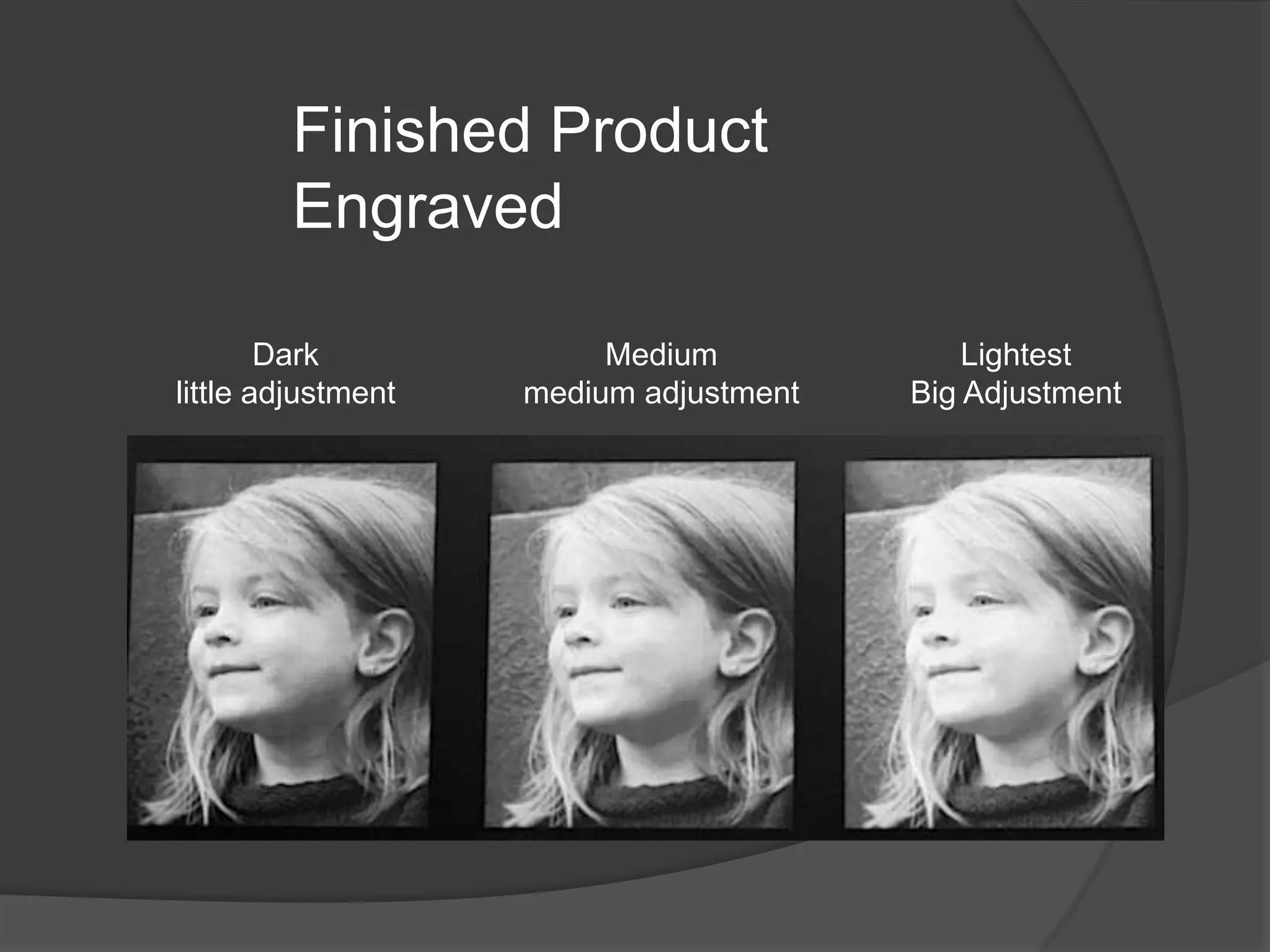 Finished Product
Engraved

Dark
little adjustment

Medium
medium adjustment

Lightest
Big Adjustment